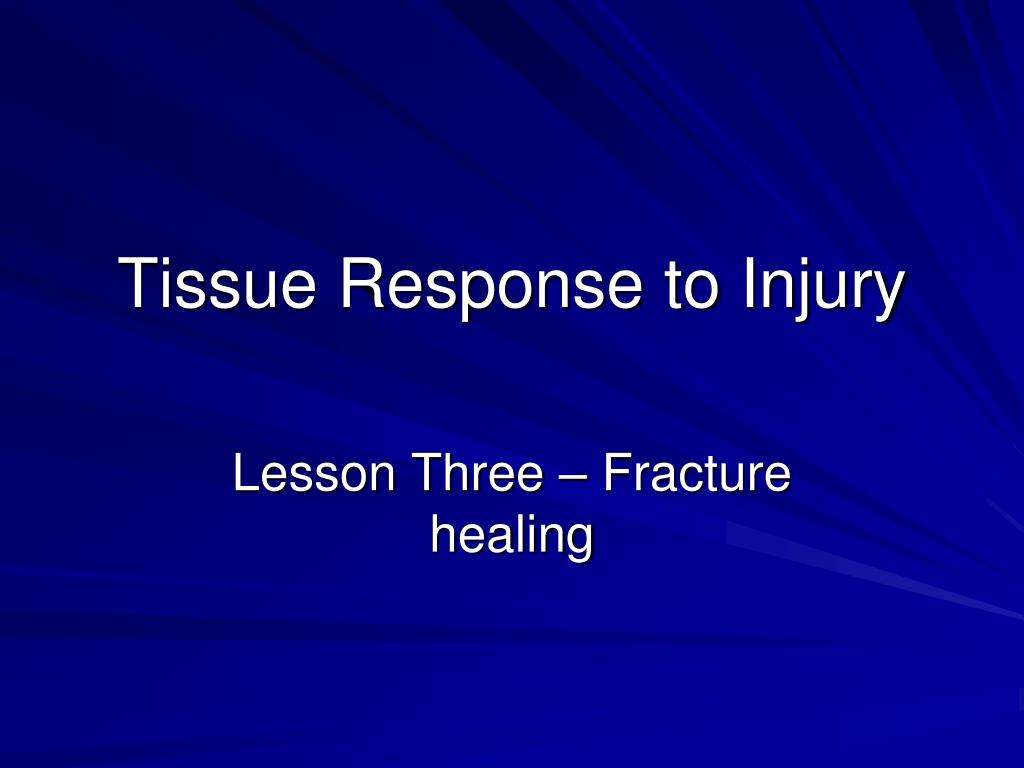 Tissue Response to Injury

Lesson Three – Fracture healing